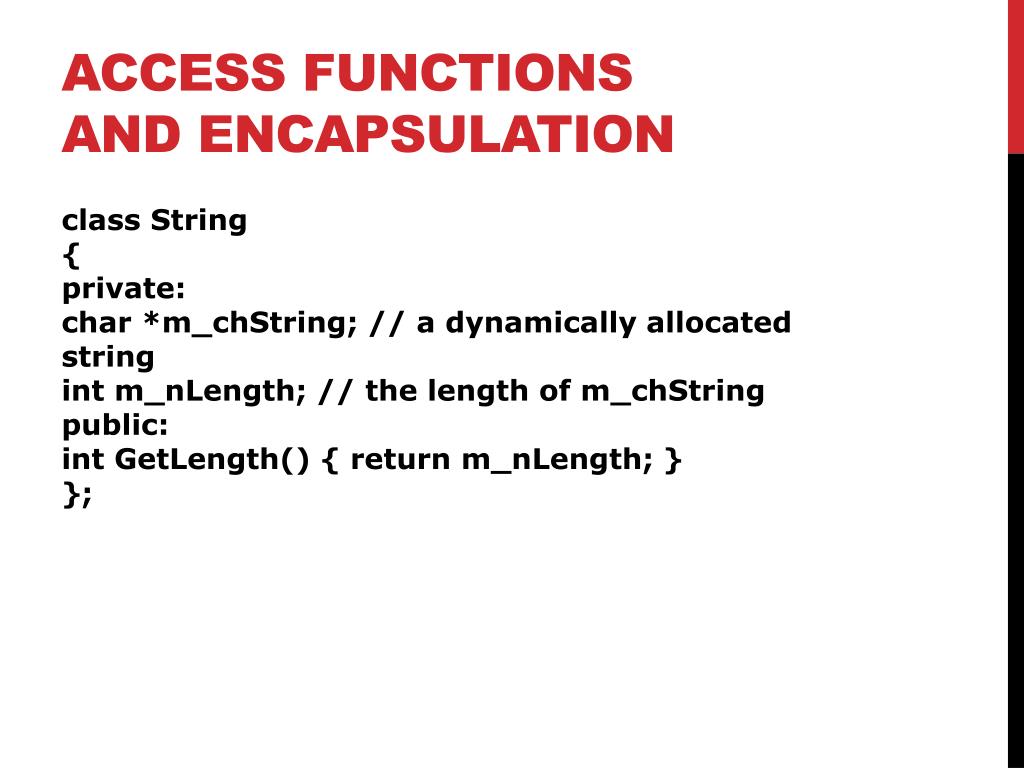 ACCESS FUNCTIONS
AND ENCAPSULATION

class String
{
private:
char *m_chString; // a dynamically allocated string
int m_nLength; // the length of m_chString
public:
int GetLength() { return m_nLength; }
};